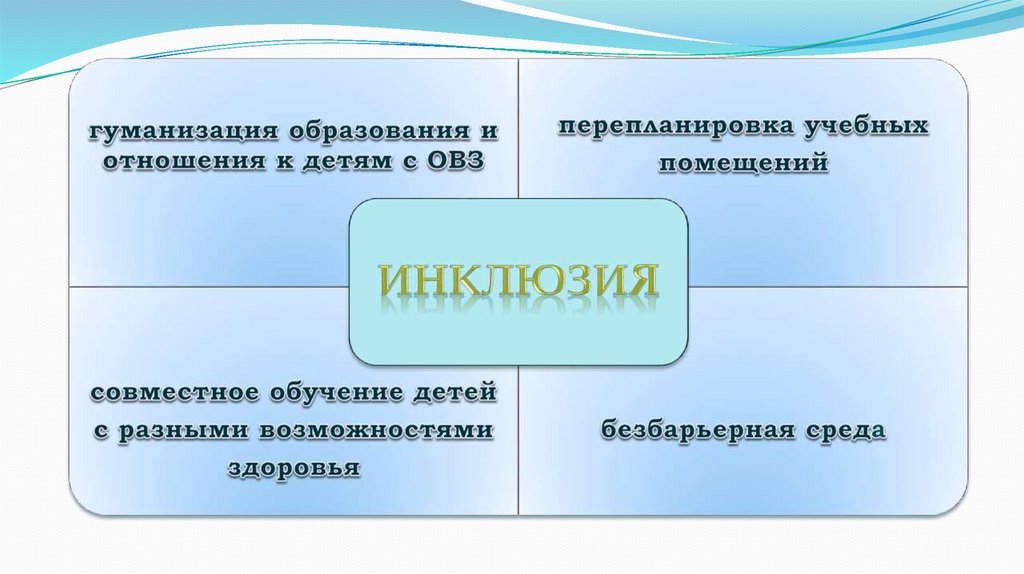 гуманизация образования и отношения к детям с ОВЗ

перепланировка учебных помещений

ИНКЛЮЗИЯ

совместное обучение детей с разными возможностями здоровья

безбарьерная среда